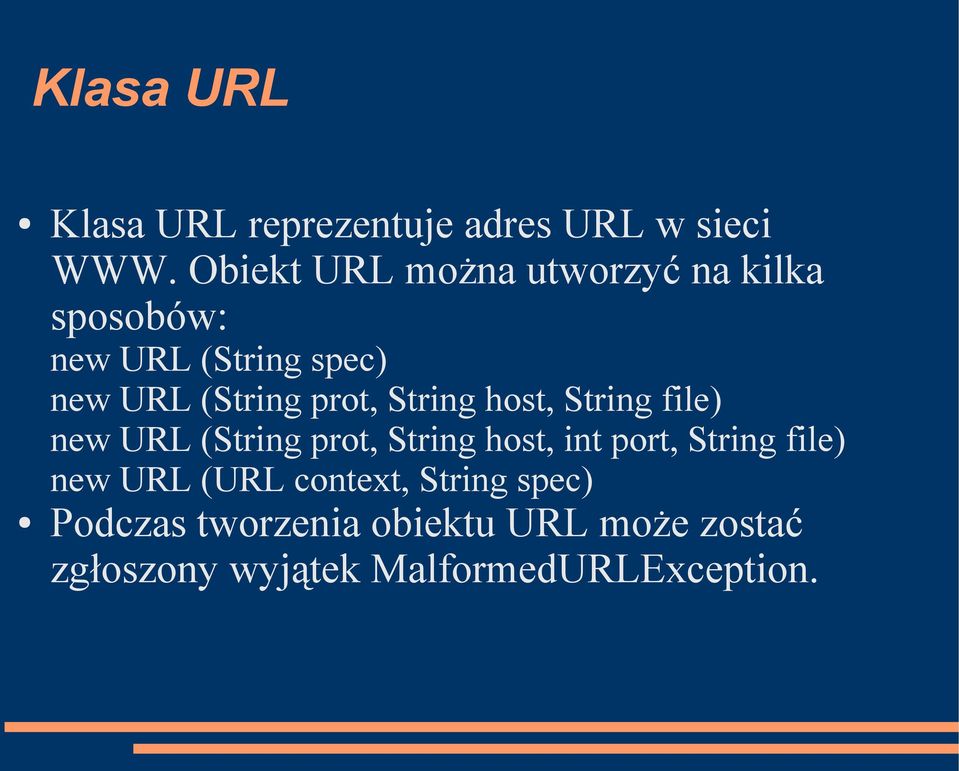 Klasa URL

• Klasa URL reprezentuje adres URL w sieci WWW. Obiekt URL można utworzyć na kilka sposobów:
new URL (String spec)
new URL (String prot, String host, String file)
new URL (String prot, String host, int port, String file)
new URL (URL context, String spec)

• Podczas tworzenia obiektu URL może zostać zgłoszony wyjątek MalformedURLException.